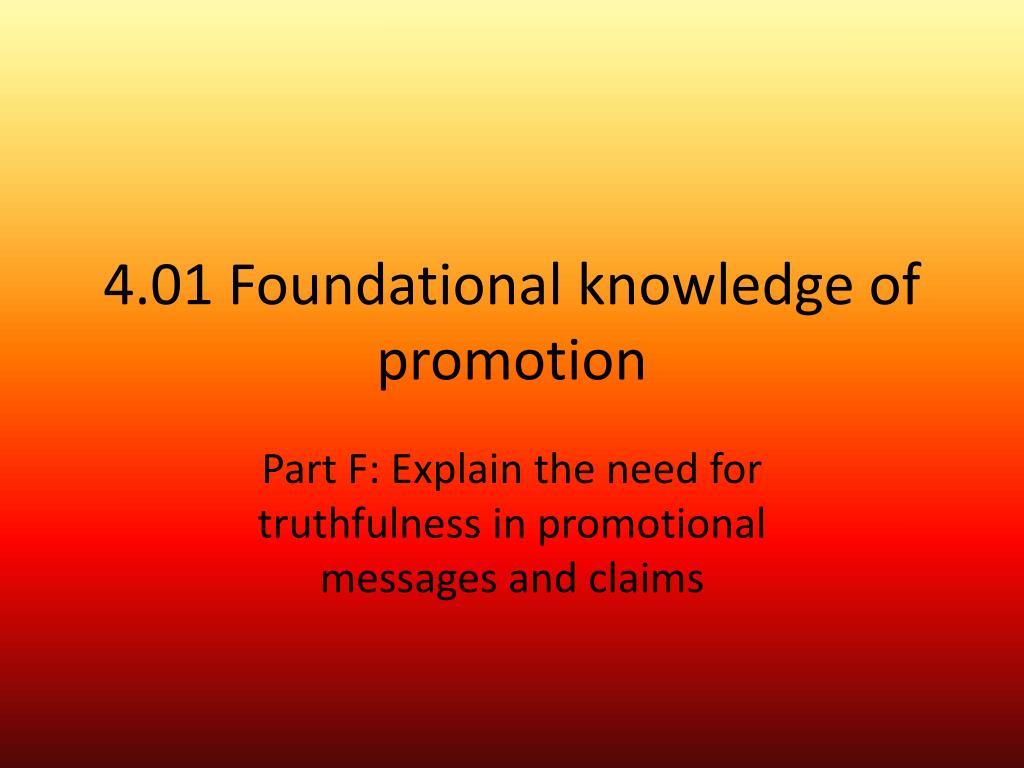 4.01 Foundational knowledge of promotion

Part F: Explain the need for truthfulness in promotional messages and claims